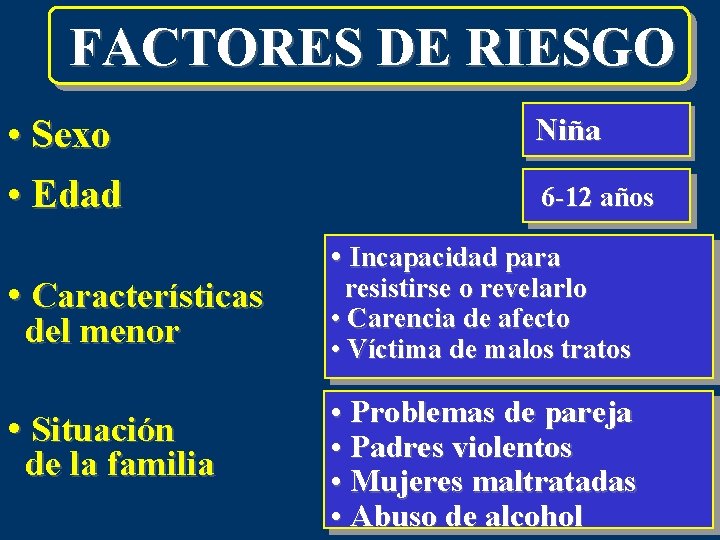 FACTORES DE RIESGO

• Sexo

Niña

• Edad

6-12 años

• Características del menor

• Incapacidad para resistirse o revelarlo
• Carencia de afecto
• Víctima de malos tratos

• Situación de la familia

• Problemas de pareja
• Padres violentos
• Mujeres maltratadas
• Abuso de alcohol